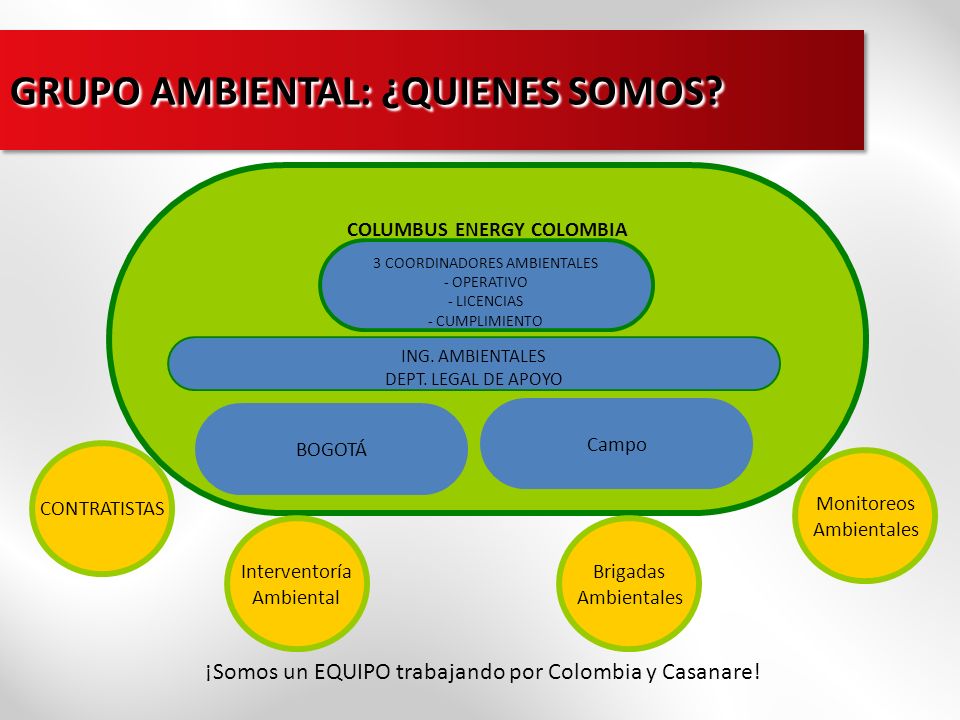 GRUPO AMBIENTAL: ¿QUIENES SOMOS?

COLUMBUS ENERGY COLOMBIA

3 COORDINADORES AMBIENTALES
- OPERATIVO
- LICENCIAS
- CUMPLIMIENTO

ING. AMBIENTALES
DEPT. LEGAL DE APOYO

BOGOTÁ

Campo

CONTRATISTAS

Interventoría Ambiental

Brigadas Ambientales

Monitoreos Ambientales

¡Somos un EQUIPO trabajando por Colombia y Casanare!